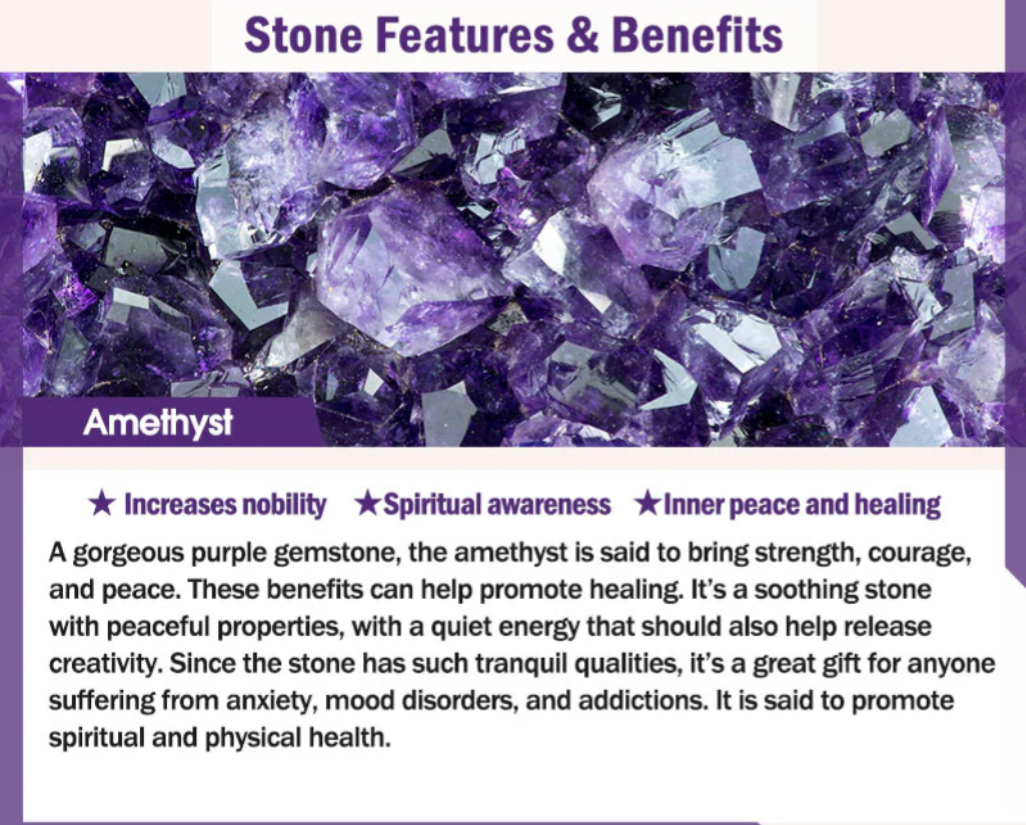 Stone Features & Benefits

Amethyst

★ Increases nobility ★Spiritual awareness ★Inner peace and healing

A gorgeous purple gemstone, the amethyst is said to bring strength, courage, and peace. These benefits can help promote healing. It's a soothing stone with peaceful properties, with a quiet energy that should also help release creativity. Since the stone has such tranquil qualities, it's a great gift for anyone suffering from anxiety, mood disorders, and addictions. It is said to promote spiritual and physical health.